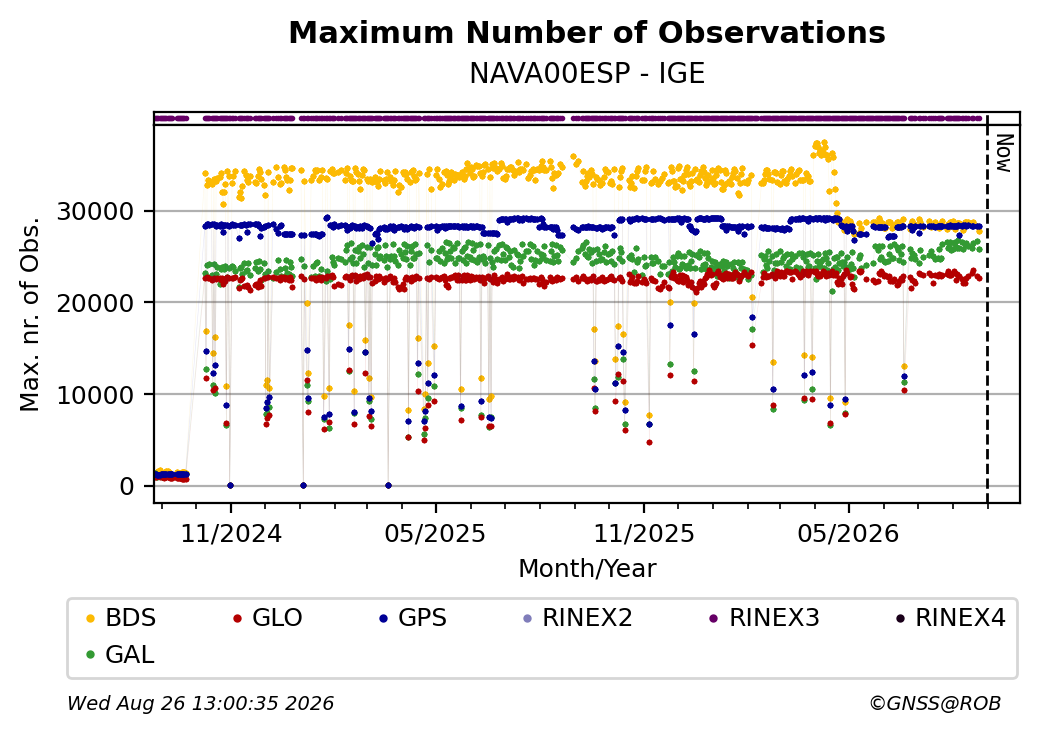 Maximum Number of Observations
NAVA00ESP - IGE

Now

Max. nr. of Obs.

30000
20000
10000
0

11/2024
05/2025
11/2025
05/2026

Month/Year

BDS GLO GPS RINEX2 RINEX3 RINEX4
GAL

Wed Aug 26 13:00:35 2026

©GNSS@ROB